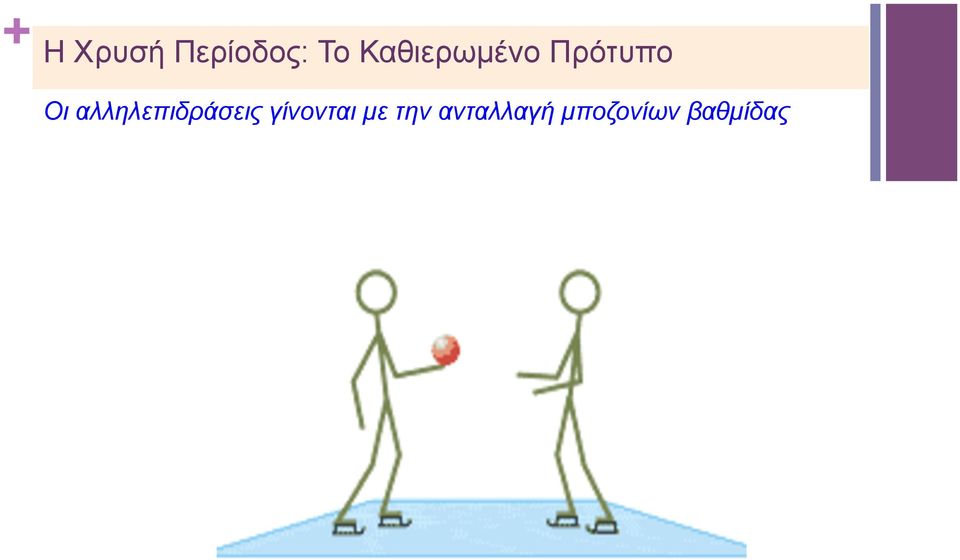 +
Η Χρυσή Περίοδος: Το Καθιερωμένο Πρότυπο

Οι αλληλεπιδράσεις γίνονται με την ανταλλαγή μποζονίων βαθμίδας